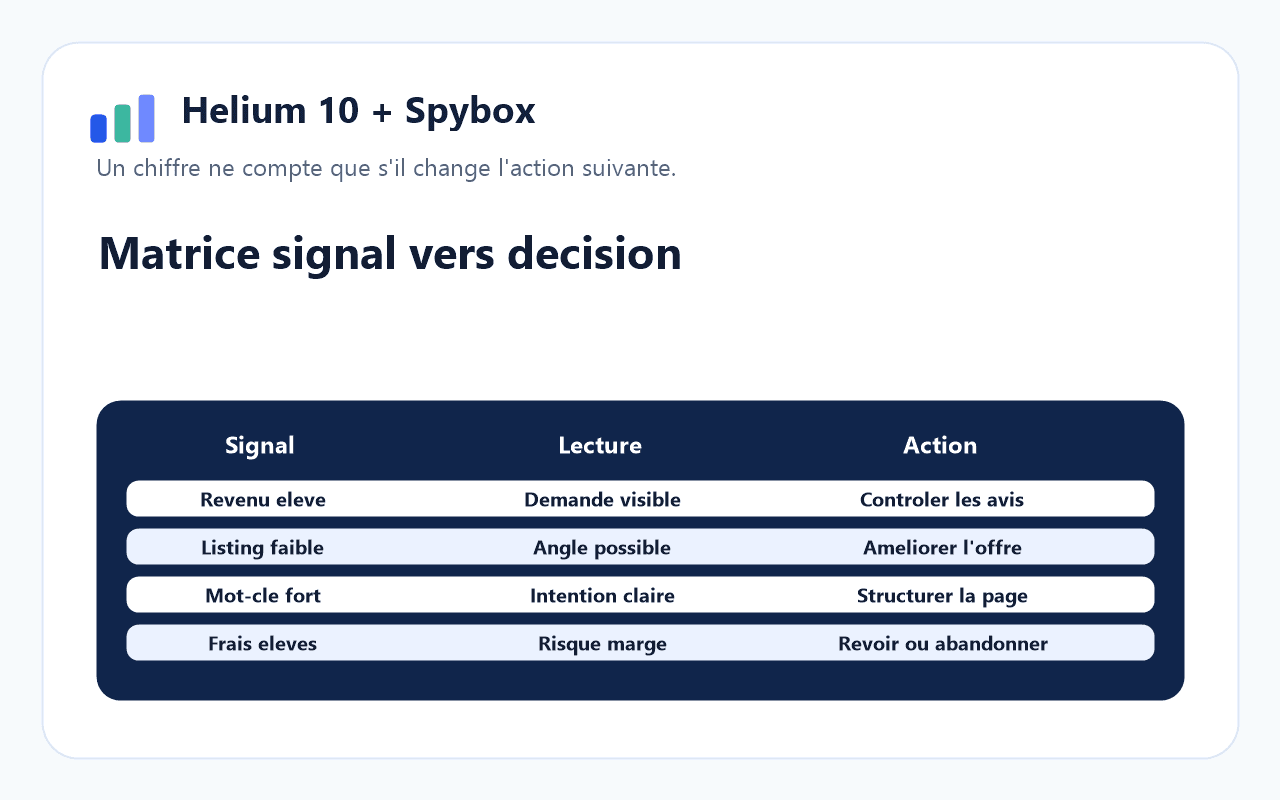 Helium 10 + Spybox

Un chiffre ne compte que s'il change l'action suivante.

Matrice signal vers decision

| Signal | Lecture | Action |
|---|---|---|
| Revenu eleve | Demande visible | Controler les avis |
| Listing faible | Angle possible | Ameliorer l'offre |
| Mot-cle fort | Intention claire | Structurer la page |
| Frais eleves | Risque marge | Revoir ou abandonner |